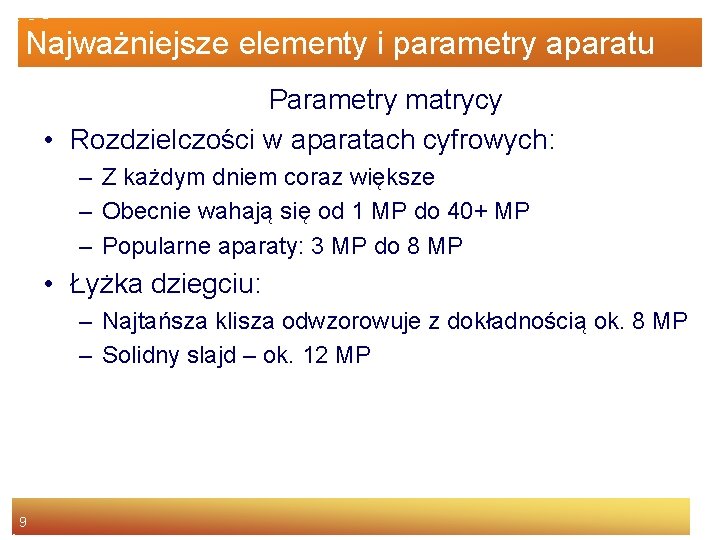 Najważniejsze elementy i parametry aparatu

Parametry matrycy

• Rozdzielczości w aparatach cyfrowych:
– Z każdym dniem coraz większe
– Obecnie wahają się od 1 MP do 40+ MP
– Popularne aparaty: 3 MP do 8 MP

• Łyżka dziegciu:
– Najtańsza klisza odwzorowuje z dokładnością ok. 8 MP
– Solidny slajd – ok. 12 MP

9